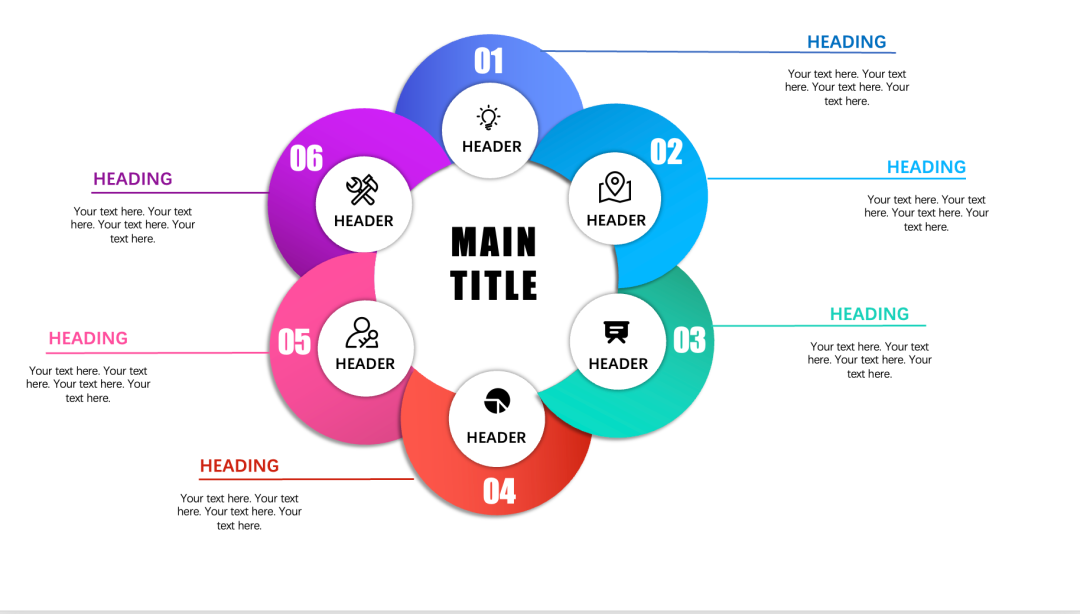 MAIN TITLE

01
HEADER
HEADING
Your text here. Your text here. Your text here. Your text here.

02
HEADER
HEADING
Your text here. Your text here. Your text here. Your text here.

03
HEADER
HEADING
Your text here. Your text here. Your text here. Your text here.

04
HEADER
HEADING
Your text here. Your text here. Your text here. Your text here.

05
HEADER
HEADING
Your text here. Your text here. Your text here. Your text here.

06
HEADER
HEADING
Your text here. Your text here. Your text here. Your text here.